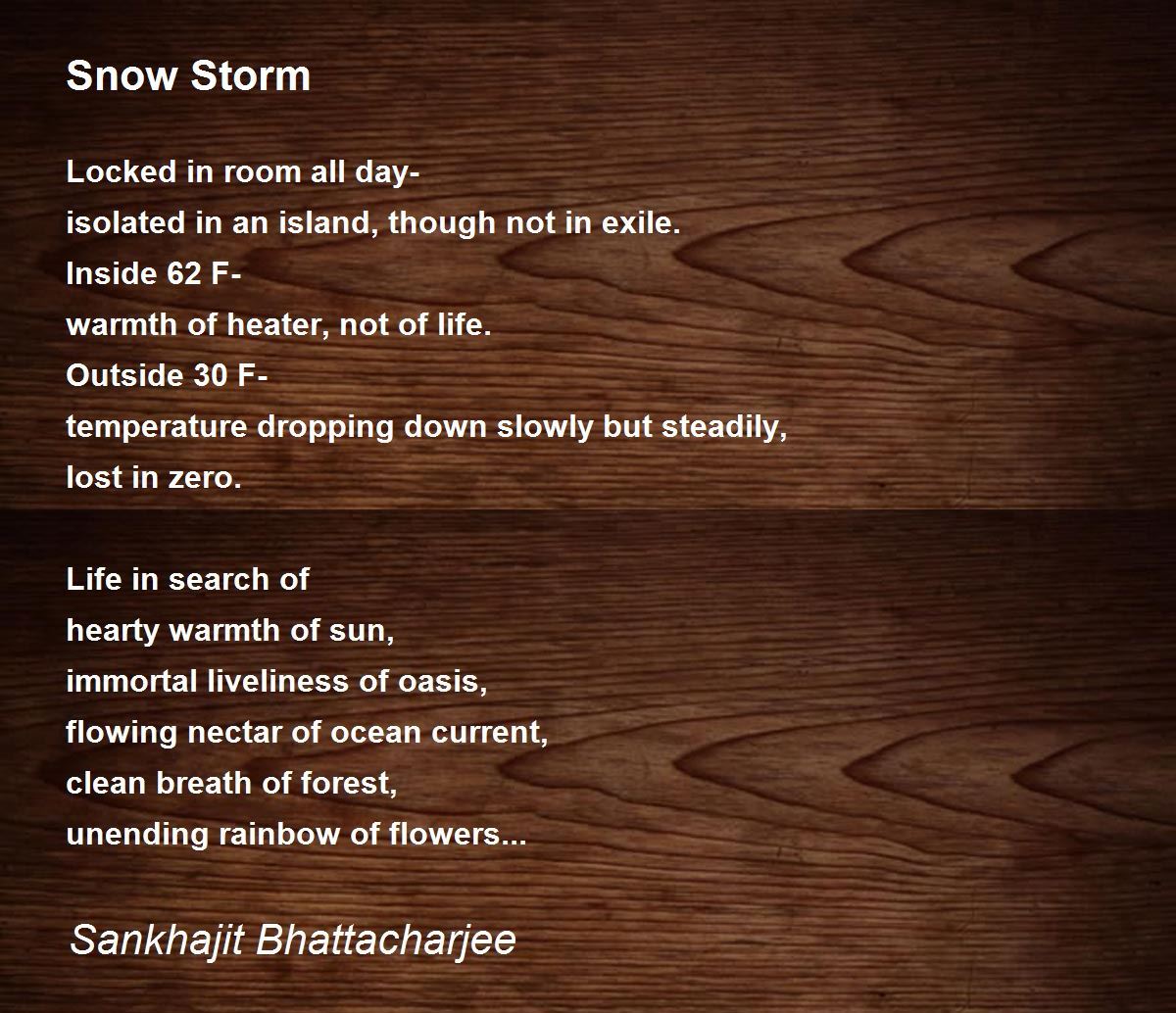 Snow Storm

Locked in room all day-
isolated in an island, though not in exile.
Inside 62 F-
warmth of heater, not of life.
Outside 30 F-
temperature dropping down slowly but steadily,
lost in zero.

Life in search of
hearty warmth of sun,
immortal liveliness of oasis,
flowing nectar of ocean current,
clean breath of forest,
unending rainbow of flowers...

Sankhajit Bhattacharjee